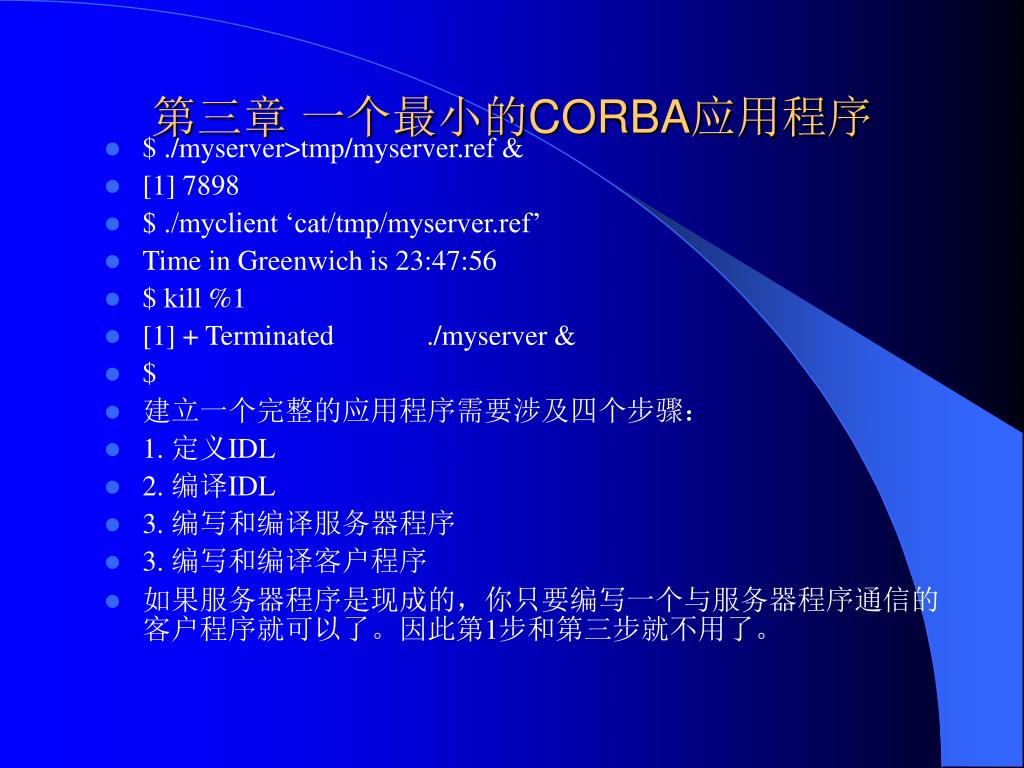 第三章 一个最小的CORBA应用程序

- $ ./myserver>tmp/myserver.ref &
- [1] 7898
- $ ./myclient ‘cat/tmp/myserver.ref’
- Time in Greenwich is 23:47:56
- $ kill %1
- [1] + Terminated ./myserver &
- $
- 建立一个完整的应用程序需要涉及四个步骤：
- 1. 定义IDL
- 2. 编译IDL
- 3. 编写和编译服务器程序
- 3. 编写和编译客户程序
- 如果服务器程序是现成的，你只要编写一个与服务器程序通信的客户程序就可以了。因此第1步和第三步就不用了。